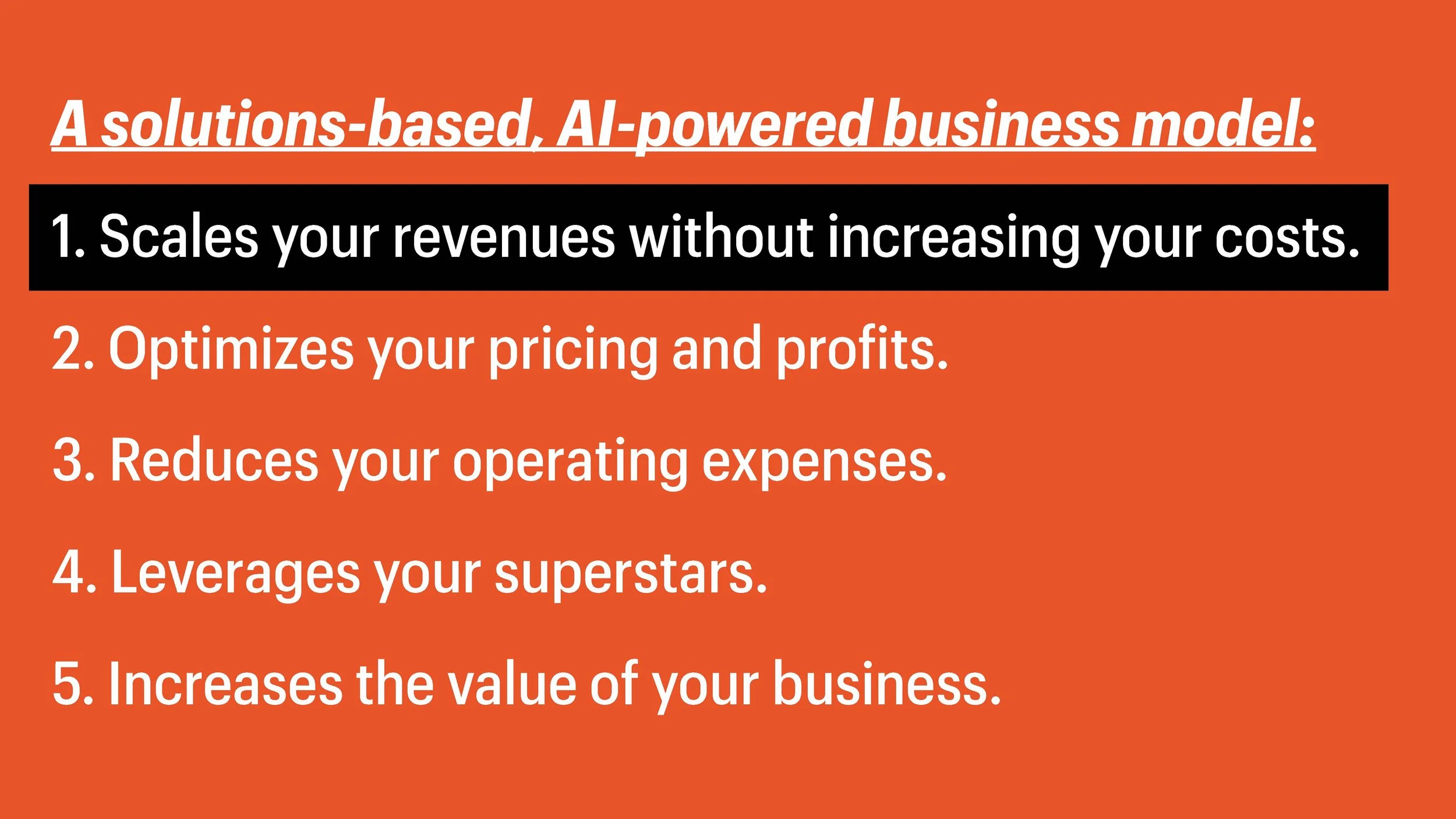 A solutions-based, AI-powered business model:

1. Scales your revenues without increasing your costs.

2. Optimizes your pricing and profits.

3. Reduces your operating expenses.

4. Leverages your superstars.

5. Increases the value of your business.